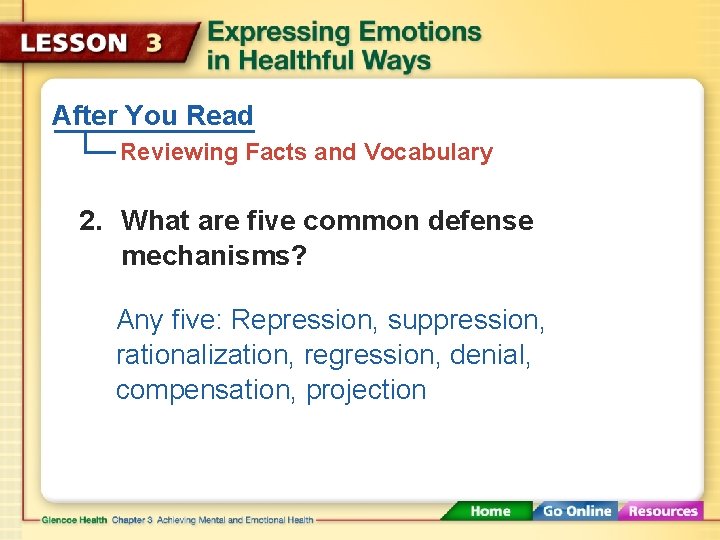 LESSON 3 Expressing Emotions in Healthful Ways

After You Read

Reviewing Facts and Vocabulary

2. What are five common defense mechanisms?

Any five: Repression, suppression, rationalization, regression, denial, compensation, projection

Glencoe Health Chapter 3 Achieving Mental and Emotional Health

Home Go Online Resources